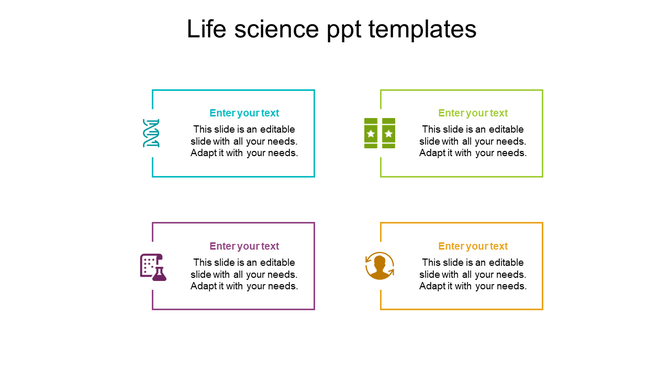 Life science ppt templates

Enter your text
This slide is an editable slide with all your needs. Adapt it with your needs.

Enter your text
This slide is an editable slide with all your needs. Adapt it with your needs.

Enter your text
This slide is an editable slide with all your needs. Adapt it with your needs.

Enter your text
This slide is an editable slide with all your needs. Adapt it with your needs.